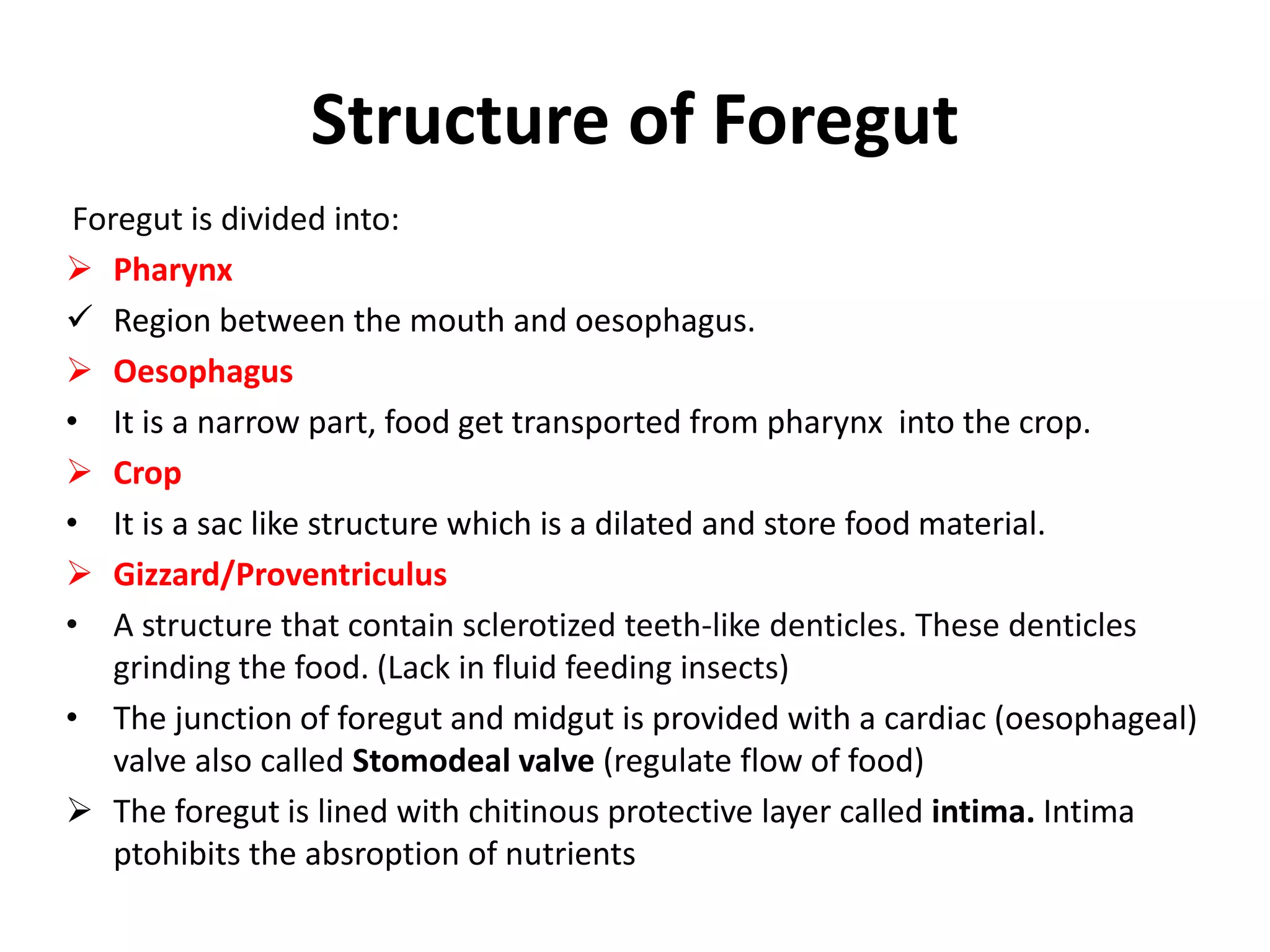 Structure of Foregut

Foregut is divided into:

➢ Pharynx

✓ Region between the mouth and oesophagus.

➢ Oesophagus

• It is a narrow part, food get transported from pharynx into the crop.

➢ Crop

• It is a sac like structure which is a dilated and store food material.

➢ Gizzard/Proventriculus

• A structure that contain sclerotized teeth-like denticles. These denticles grinding the food. (Lack in fluid feeding insects)

• The junction of foregut and midgut is provided with a cardiac (oesophageal) valve also called Stomodeal valve (regulate flow of food)

➢ The foregut is lined with chitinous protective layer called intima. Intima ptohibits the absroption of nutrients